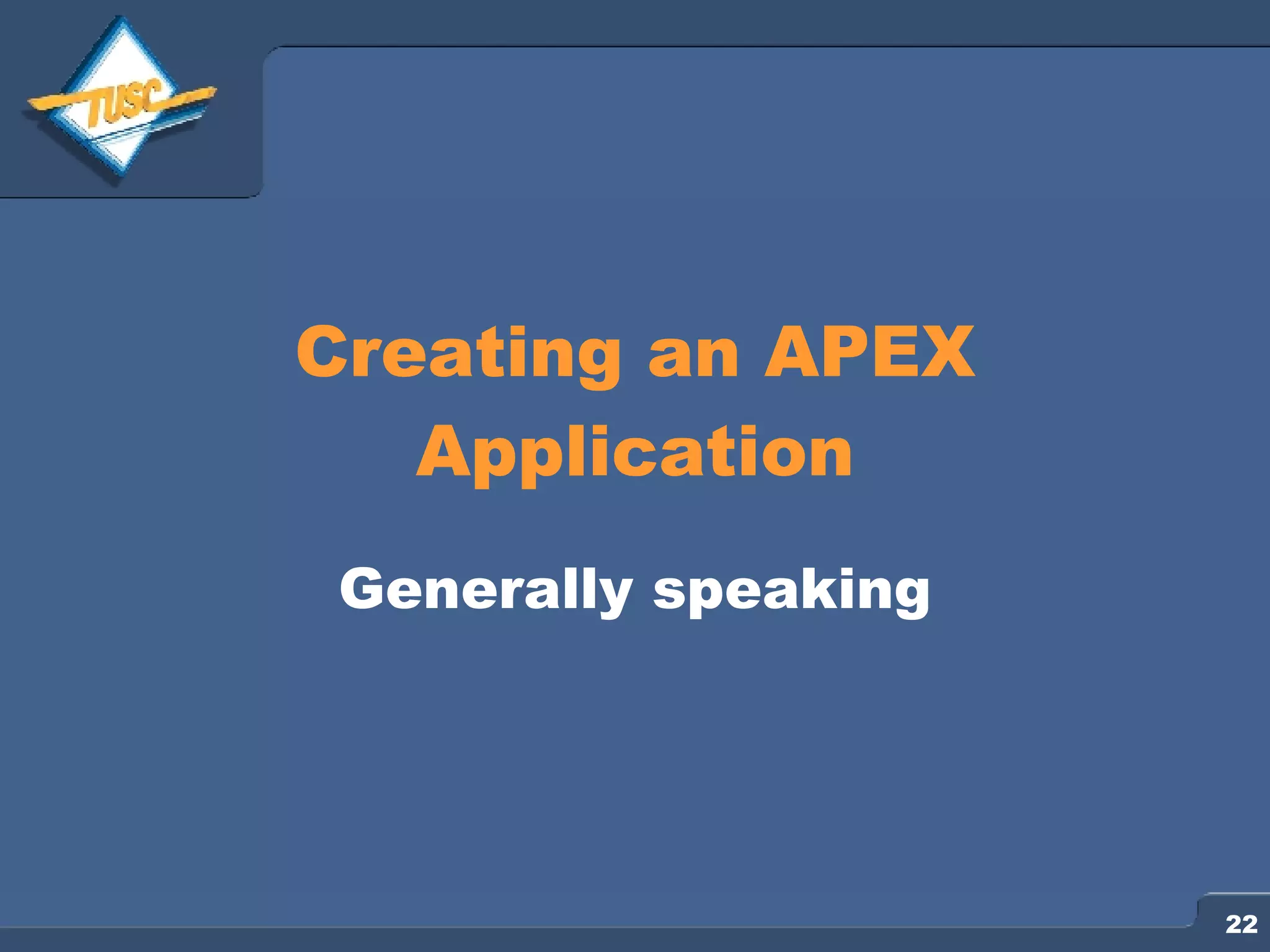 TUSC

Creating an APEX Application

Generally speaking

22